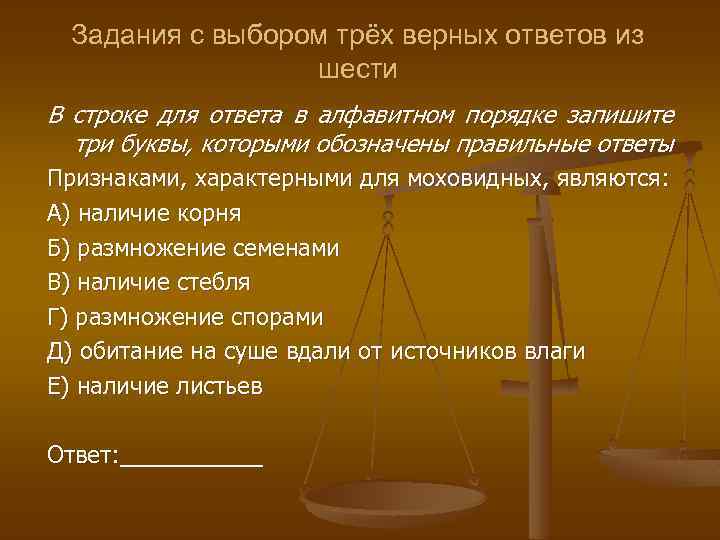 Задания с выбором трёх верных ответов из шести

В строке для ответа в алфавитном порядке запишите три буквы, которыми обозначены правильные ответы

Признаками, характерными для моховидных, являются:

А) наличие корня

Б) размножение семенами

В) наличие стебля

Г) размножение спорами

Д) обитание на суше вдали от источников влаги

Е) наличие листьев

Ответ:___________